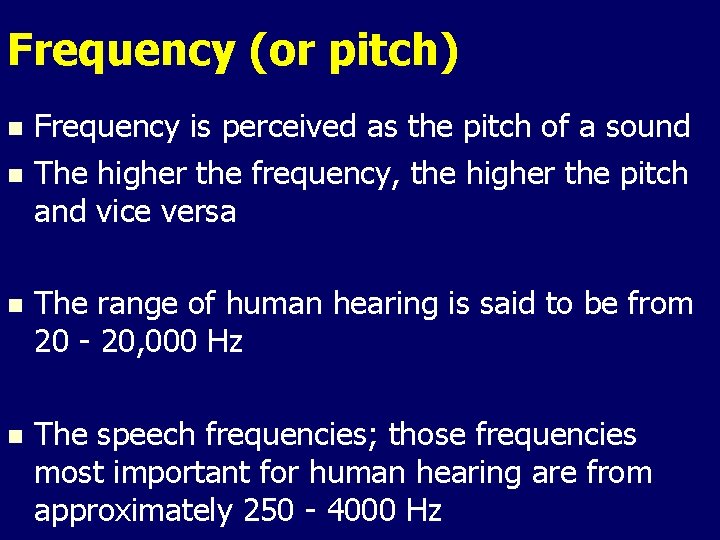 Frequency (or pitch)

- Frequency is perceived as the pitch of a sound
- The higher the frequency, the higher the pitch and vice versa

- The range of human hearing is said to be from 20 - 20,000 Hz

- The speech frequencies; those frequencies most important for human hearing are from approximately 250 - 4000 Hz